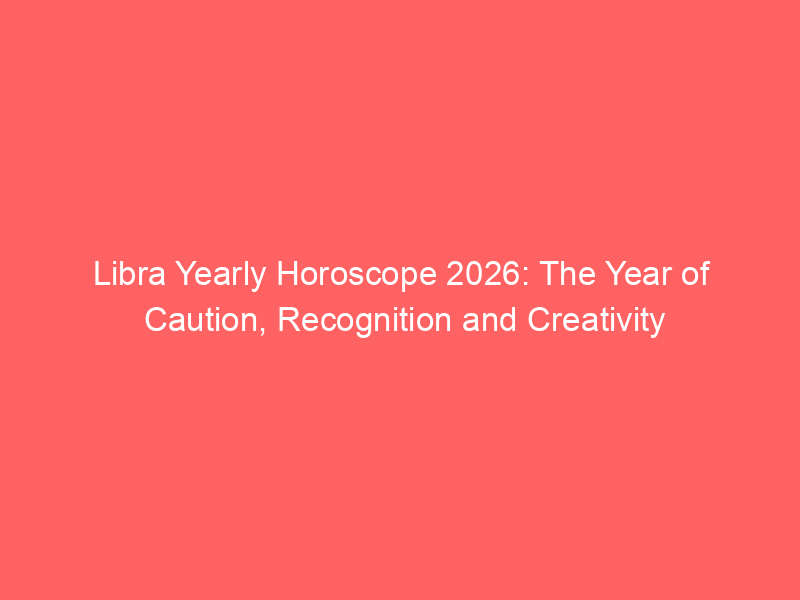 Libra Yearly Horoscope 2026: The Year of Caution, Recognition and Creativity